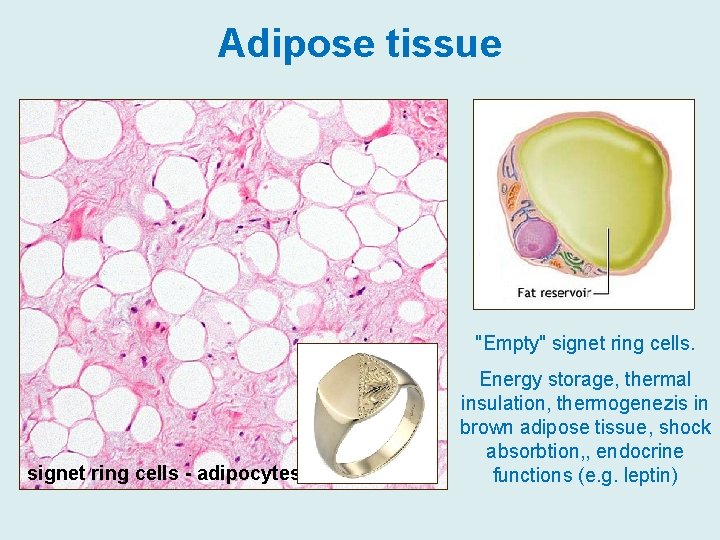 Adipose tissue

signet ring cells - adipocytes

Fat reservoir

"Empty" signet ring cells.

Energy storage, thermal insulation, thermogenezis in brown adipose tissue, shock absorbtion,, endocrine functions (e.g. leptin)